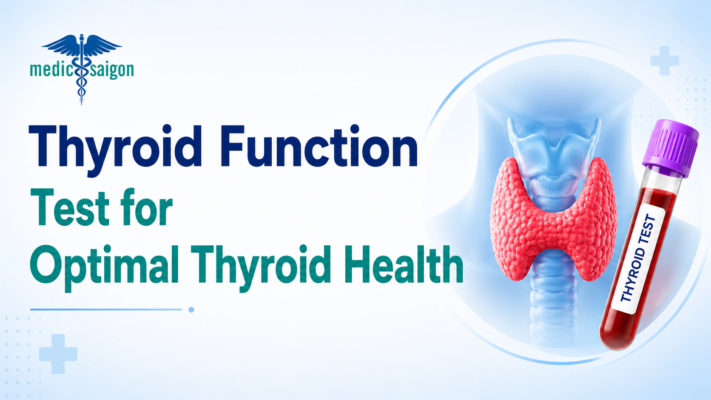 medic saigon

Thyroid Function
Test for
Optimal Thyroid Health

THYROID TEST